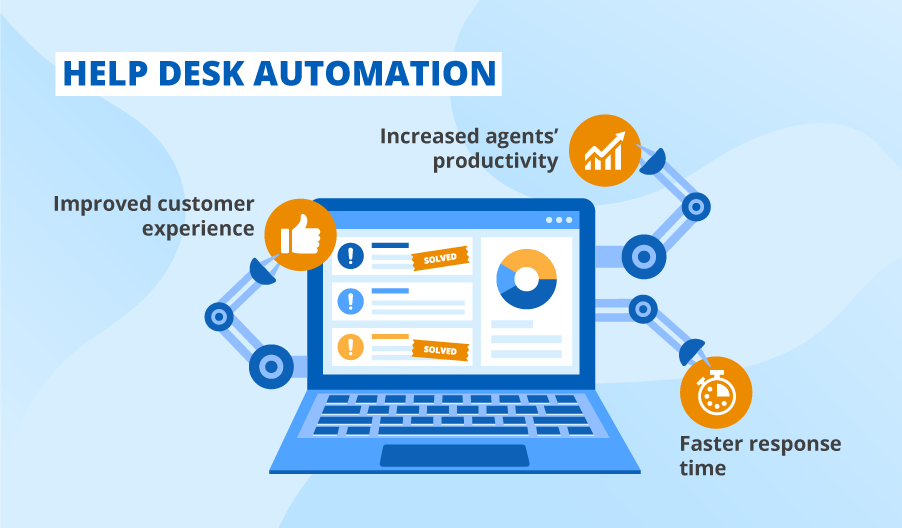 HELP DESK AUTOMATION

Increased agents' productivity

Improved customer experience

SOLVED

SOLVED

Faster response time